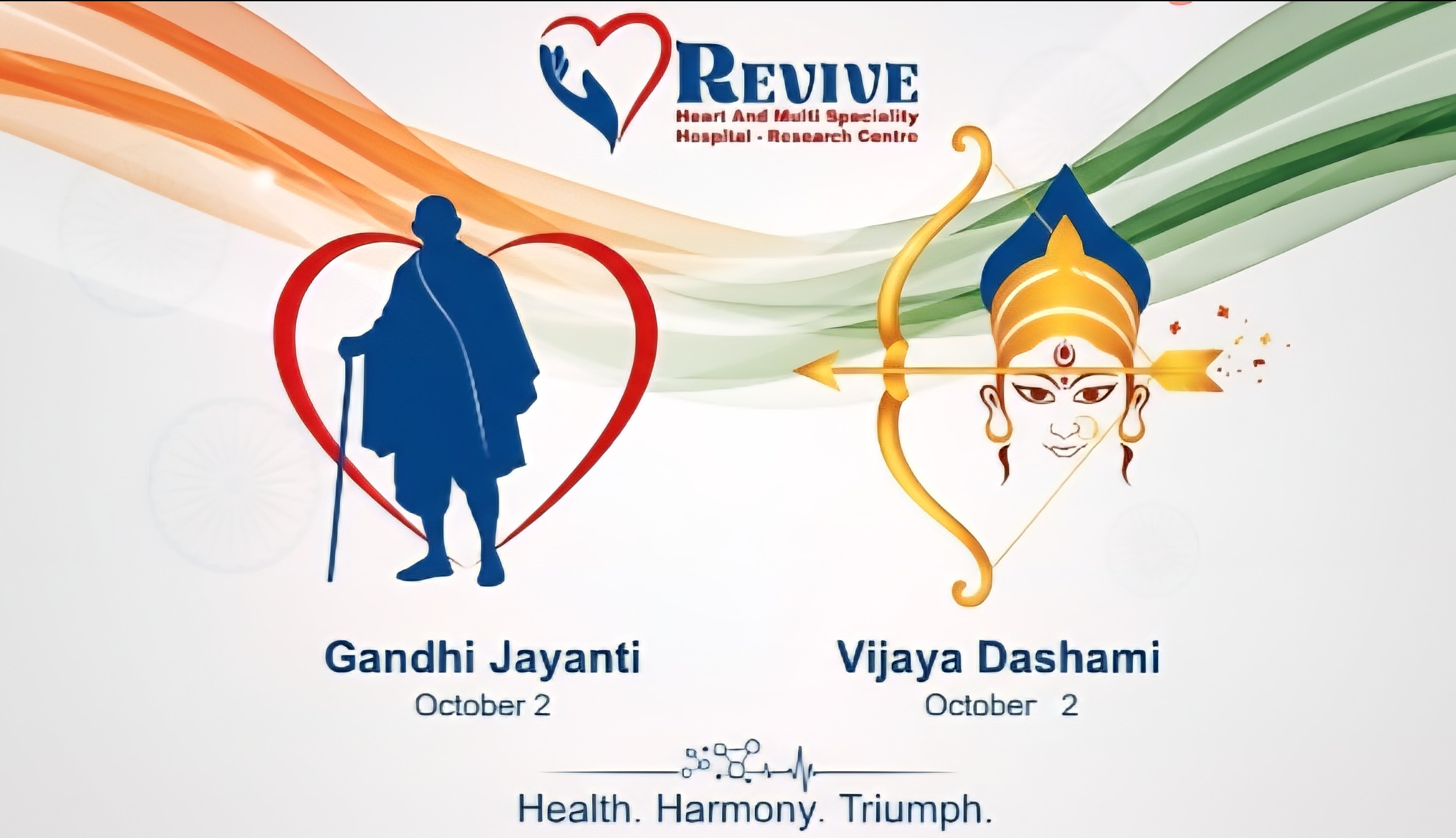 REVIVE
Heart And Multi Speciality Hospital - Research Centre

Gandhi Jayanti
October 2

Vijaya Dashami
October 2

Health. Harmony. Triumph.